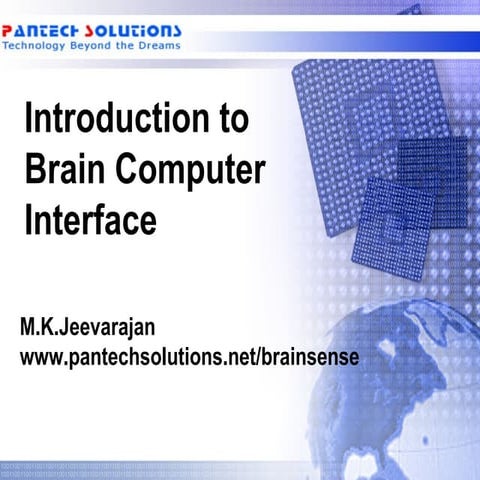 PANTECH SOLUTIONS
Technology Beyond the Dreams

Introduction to Brain Computer Interface

M.K.Jeevarajan
www.pantechsolutions.net/brainsense